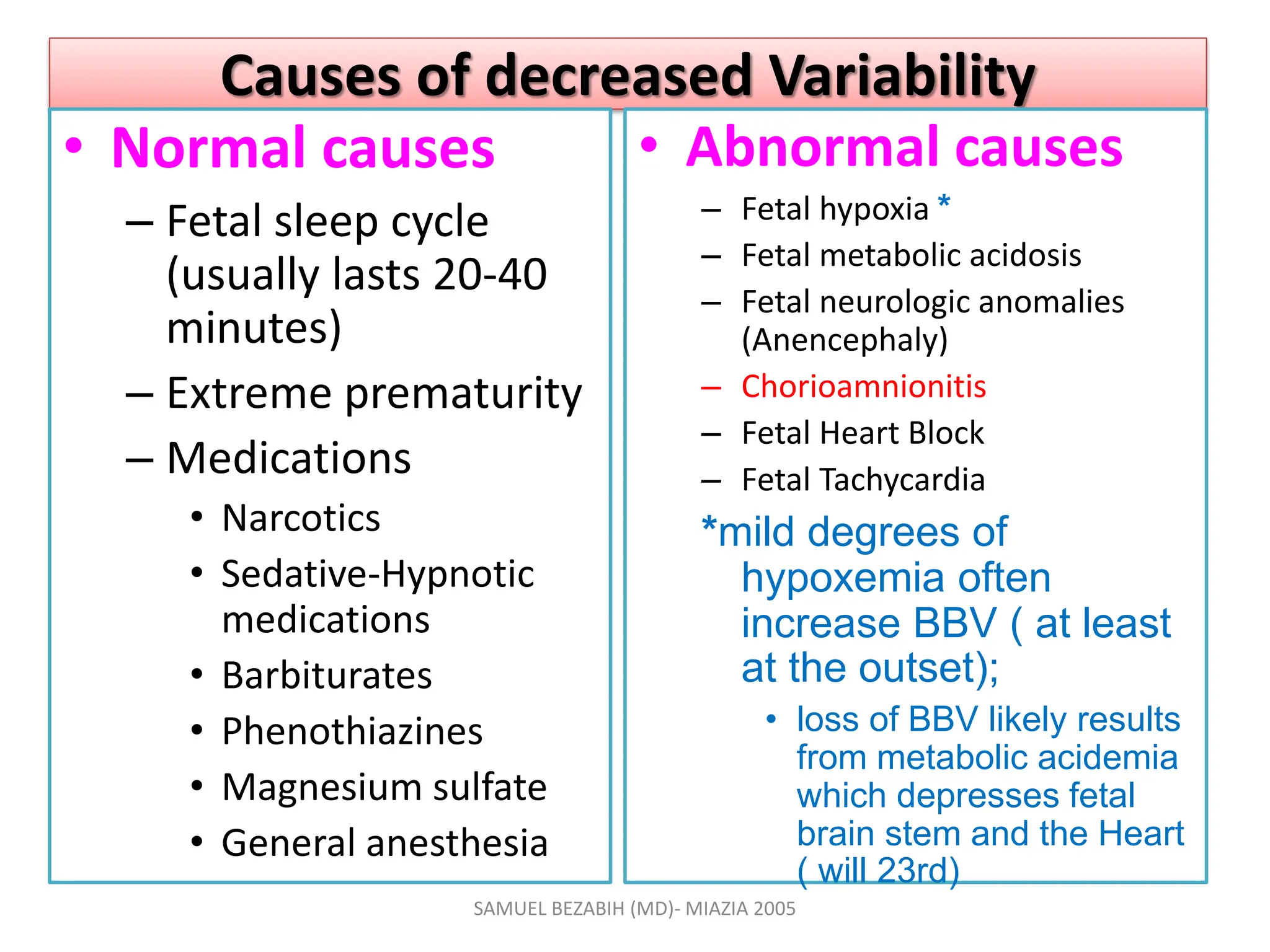 Causes of decreased Variability

• Normal causes

– Fetal sleep cycle (usually lasts 20-40 minutes)

– Extreme prematurity

– Medications

• Narcotics

• Sedative-Hypnotic medications

• Barbiturates

• Phenothiazines

• Magnesium sulfate

• General anesthesia

• Abnormal causes

– Fetal hypoxia *

– Fetal metabolic acidosis

– Fetal neurologic anomalies (Anencephaly)

– Chorioamnionitis

– Fetal Heart Block

– Fetal Tachycardia

*mild degrees of hypoxemia often increase BBV ( at least at the outset);

• loss of BBV likely results from metabolic acidemia which depresses fetal brain stem and the Heart ( will 23rd)

SAMUEL BEZABIH (MD)- MIAZIA 2005